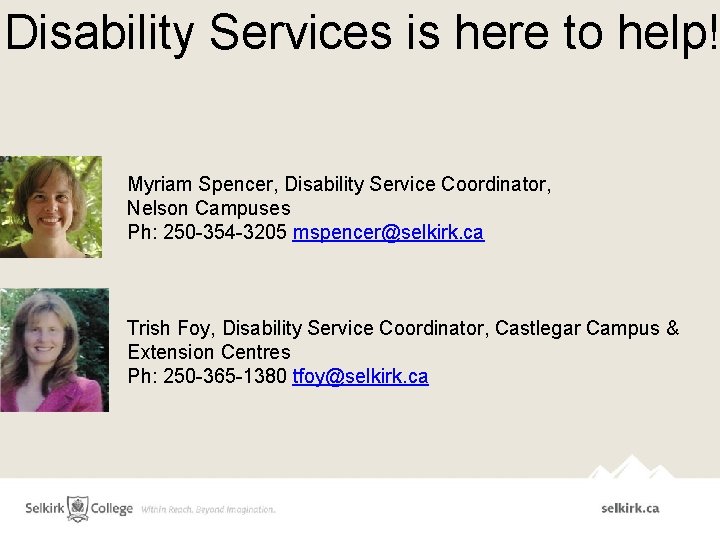 Disability Services is here to help!

Myriam Spencer, Disability Service Coordinator, Nelson Campuses
Ph: 250-354-3205 mspencer@selkirk.ca

Trish Foy, Disability Service Coordinator, Castlegar Campus & Extension Centres
Ph: 250-365-1380 tfoy@selkirk.ca

Selkirk College Within Reach. Beyond Imagination.

selkirk.ca